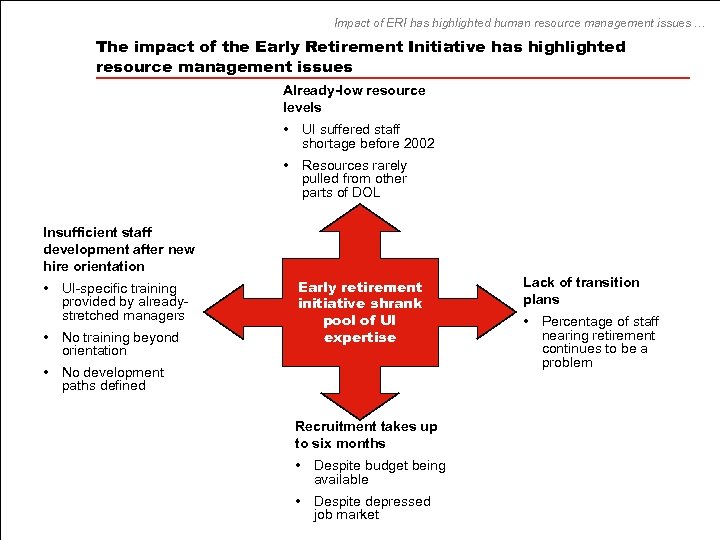 Impact of ERI has highlighted human resource management issues …

The impact of the Early Retirement Initiative has highlighted resource management issues

Already-low resource levels

• UI suffered staff shortage before 2002

• Resources rarely pulled from other parts of DOL

Insufficient staff development after new hire orientation

• UI-specific training provided by already-stretched managers

• No training beyond orientation

• No development paths defined

Early retirement initiative shrank pool of UI expertise

Lack of transition plans

• Percentage of staff nearing retirement continues to be a problem

Recruitment takes up to six months

• Despite budget being available

• Despite depressed job market